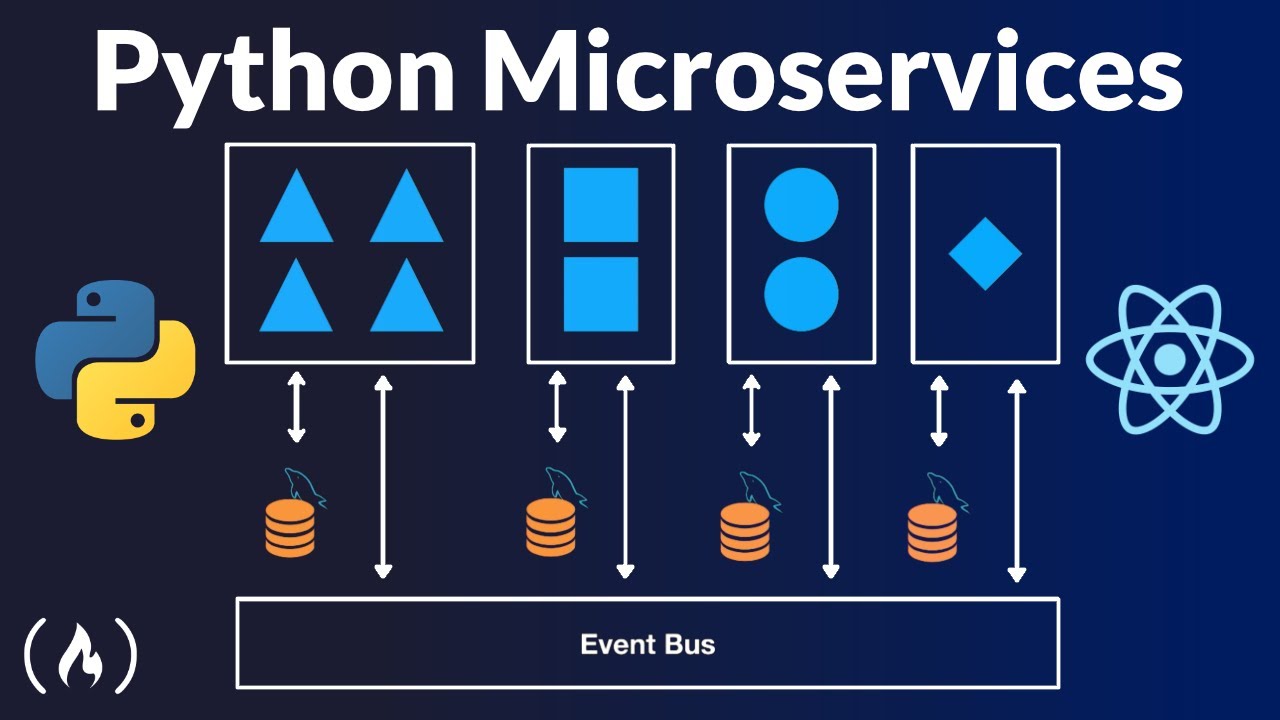 Python Microservices

Event Bus